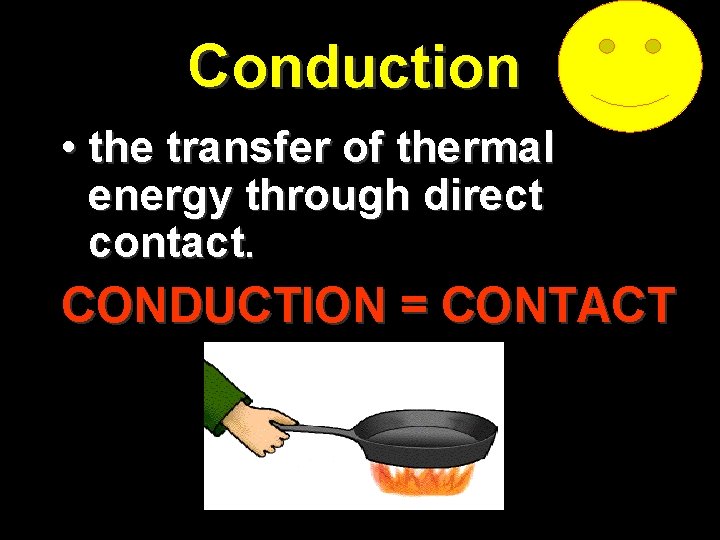 Conduction

• the transfer of thermal energy through direct contact.

CONDUCTION = CONTACT